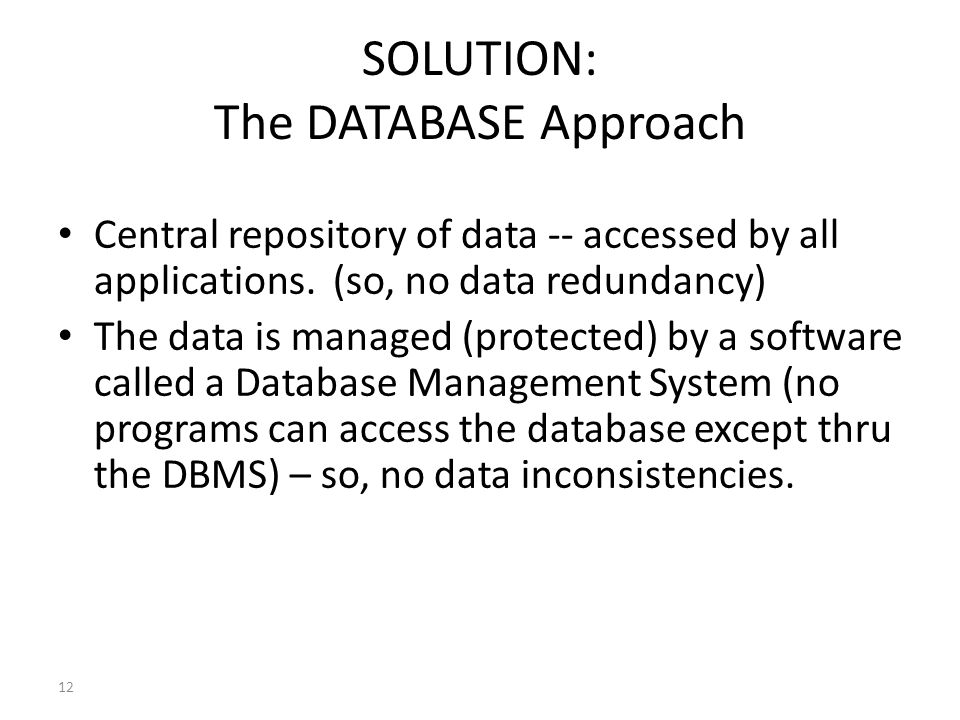 SOLUTION:
The DATABASE Approach

• Central repository of data -- accessed by all applications. (so, no data redundancy)
• The data is managed (protected) by a software called a Database Management System (no programs can access the database except thru the DBMS) – so, no data inconsistencies.

12